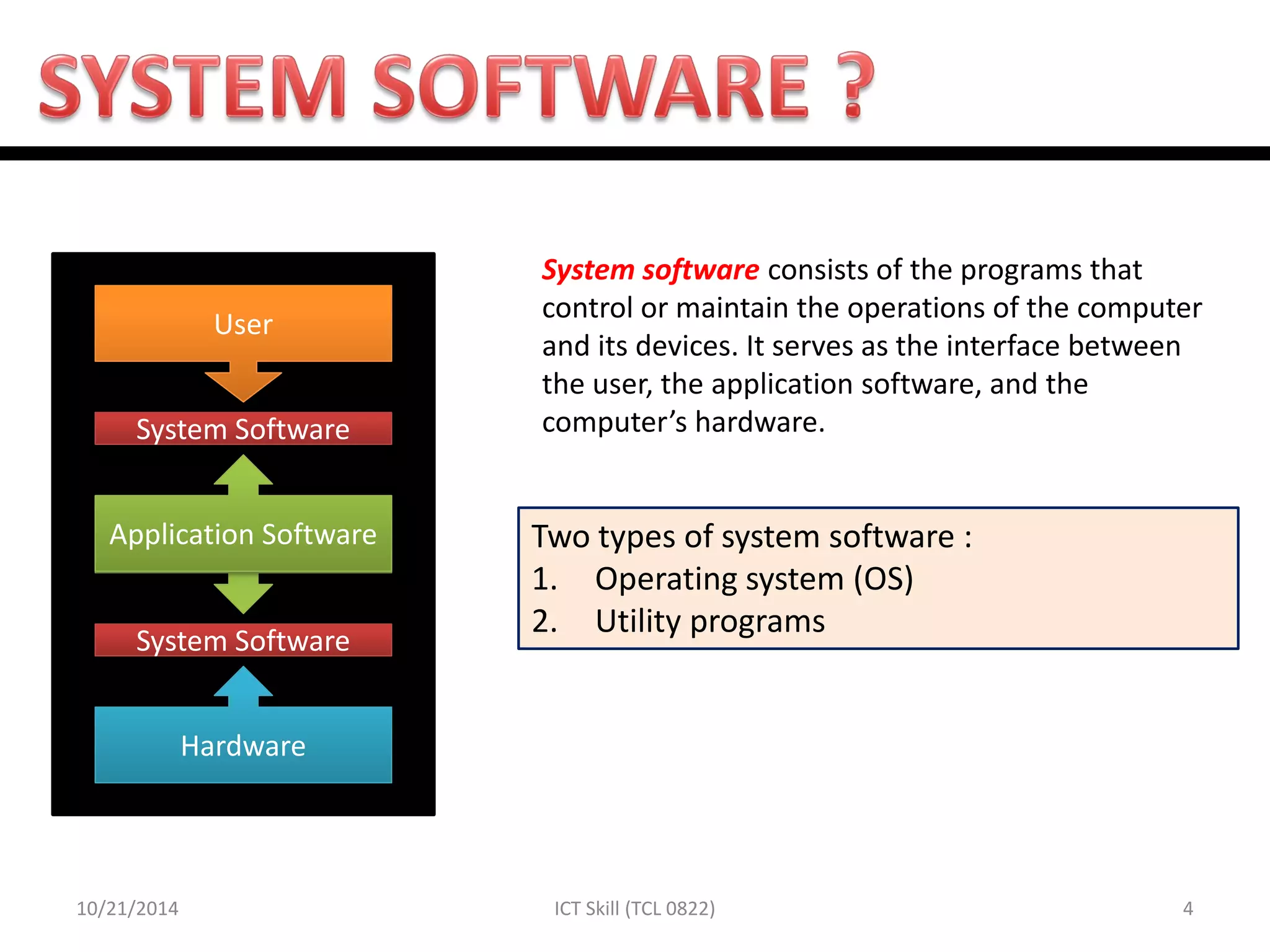 SYSTEM SOFTWARE ?

User

System Software

Application Software

System Software

Hardware

System software consists of the programs that control or maintain the operations of the computer and its devices. It serves as the interface between the user, the application software, and the computer's hardware.

Two types of system software :
1. Operating system (OS)
2. Utility programs

10/21/2014

ICT Skill (TCL 0822)

4